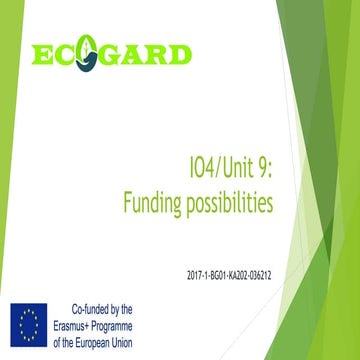 ECOGARD

IO4/Unit 9: Funding possibilities

2017-1-BG01-KA202-036212

Co-funded by the Erasmus+ Programme of the European Union